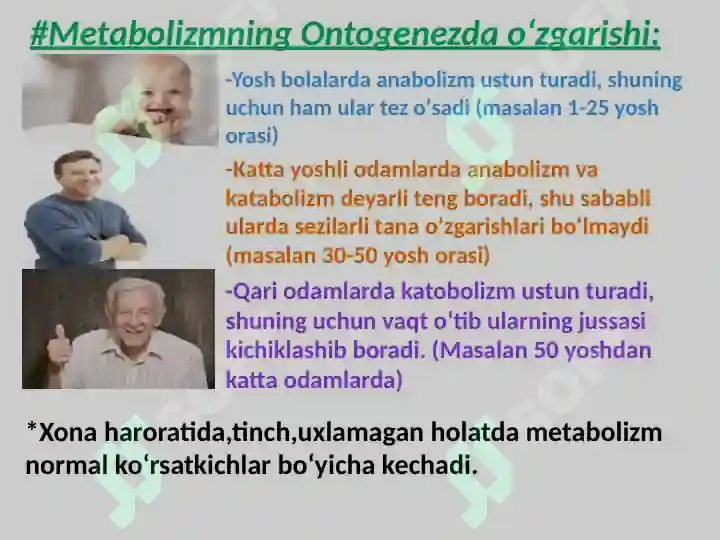 #Metabolizmning Ontogenezda oʻzgarishi:

-Yosh bolalarda anabolizm ustun turadi, shuning uchun ham ular tez oʻsadi (masalan 1-25 yosh orasi)

-Katta yoshli odamlarda anabolizm va katabolizm deyarli teng boradi, shu sababli ularda sezilarli tana oʻzgarishlari boʻlmaydi (masalan 30-50 yosh orasi)

-Qari odamlarda katobolizm ustun turadi, shuning uchun vaqt oʻtib ularning jussasi kichiklashib boradi. (Masalan 50 yoshdan katta odamlarda)

*Xona haroratida,tinch,uxlamagan holatda metabolizm normal koʻrsatkichlar boʻyicha kechadi.